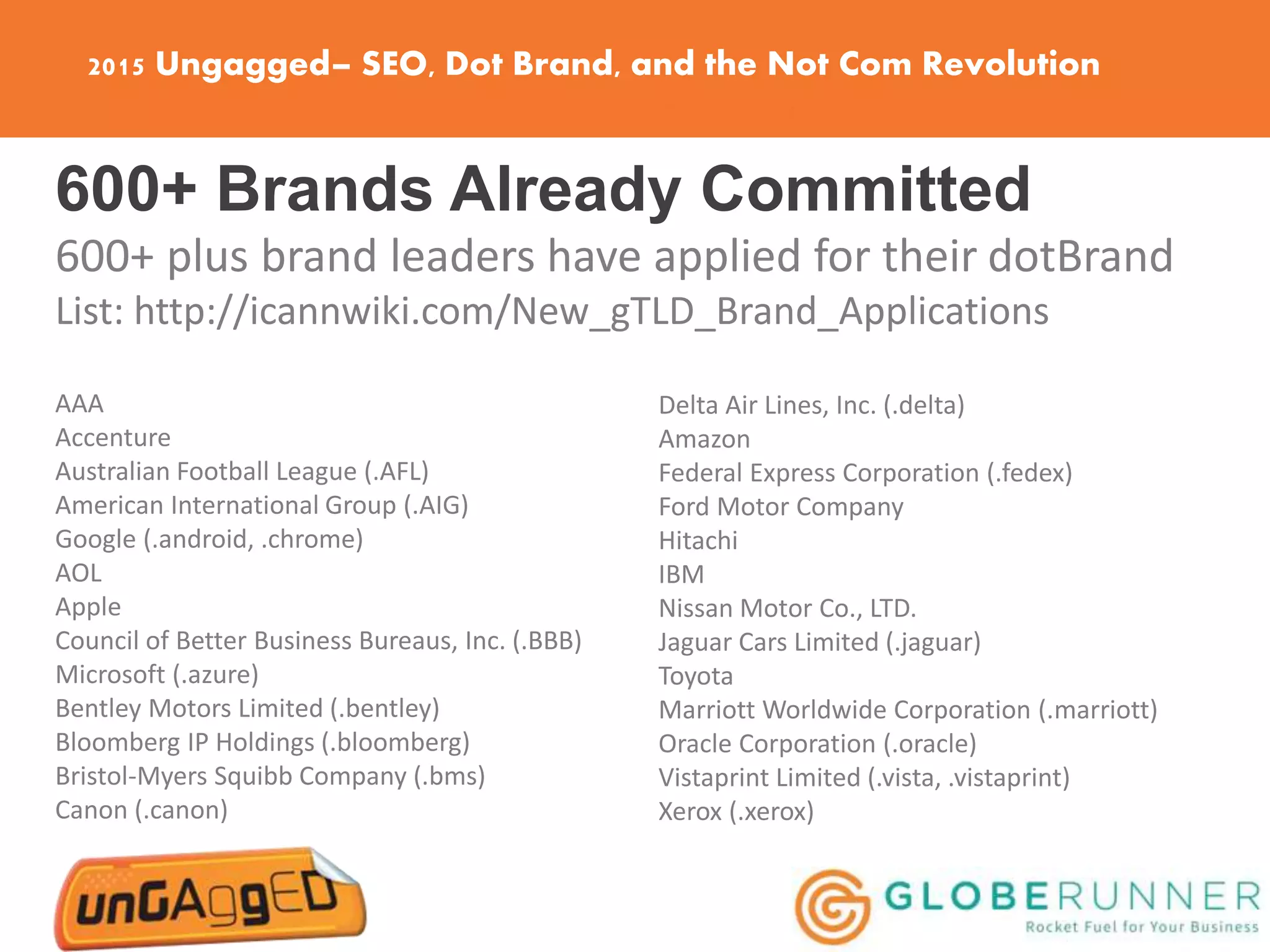 2015 Ungagged– SEO, Dot Brand, and the Not Com Revolution

600+ Brands Already Committed

600+ plus brand leaders have applied for their dotBrand

List: http://icannwiki.com/New_gTLD_Brand_Applications

AAA
Accenture
Australian Football League (.AFL)
American International Group (.AIG)
Google (.android, .chrome)
AOL
Apple
Council of Better Business Bureaus, Inc. (.BBB)
Microsoft (.azure)
Bentley Motors Limited (.bentley)
Bloomberg IP Holdings (.bloomberg)
Bristol-Myers Squibb Company (.bms)
Canon (.canon)

Delta Air Lines, Inc. (.delta)
Amazon
Federal Express Corporation (.fedex)
Ford Motor Company
Hitachi
IBM
Nissan Motor Co., LTD.
Jaguar Cars Limited (.jaguar)
Toyota
Marriott Worldwide Corporation (.marriott)
Oracle Corporation (.oracle)
Vistaprint Limited (.vista, .vistaprint)
Xerox (.xerox)

unGAggED

GLOBERUNNER
Rocket Fuel for Your Business